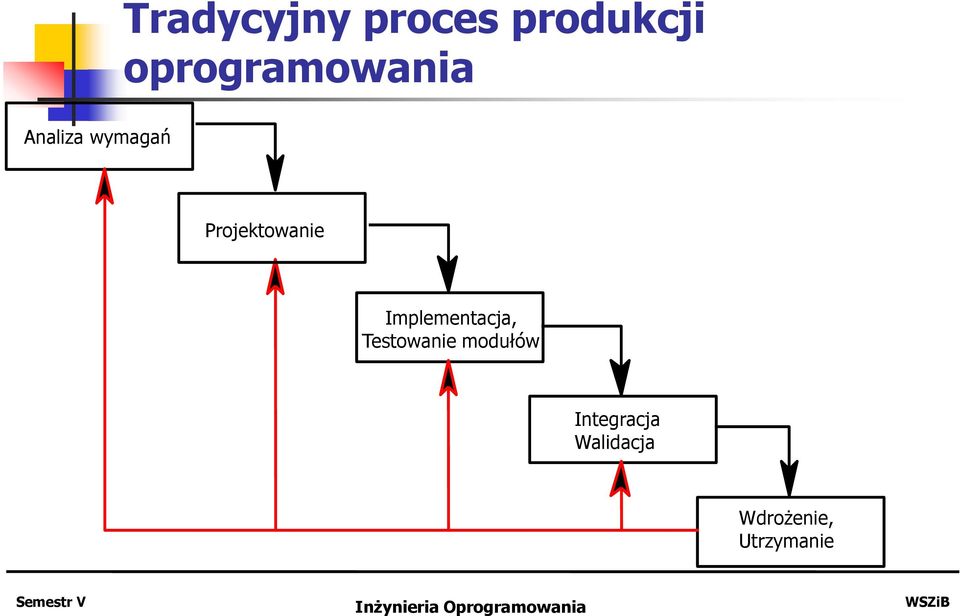 Tradycyjny proces produkcji oprogramowania

Analiza wymagań

Projektowanie

Implementacja,
Testowanie modułów

Integracja
Walidacja

Wdrożenie,
Utrzymanie

Semestr V

Inżynieria Oprogramowania

WSZiB